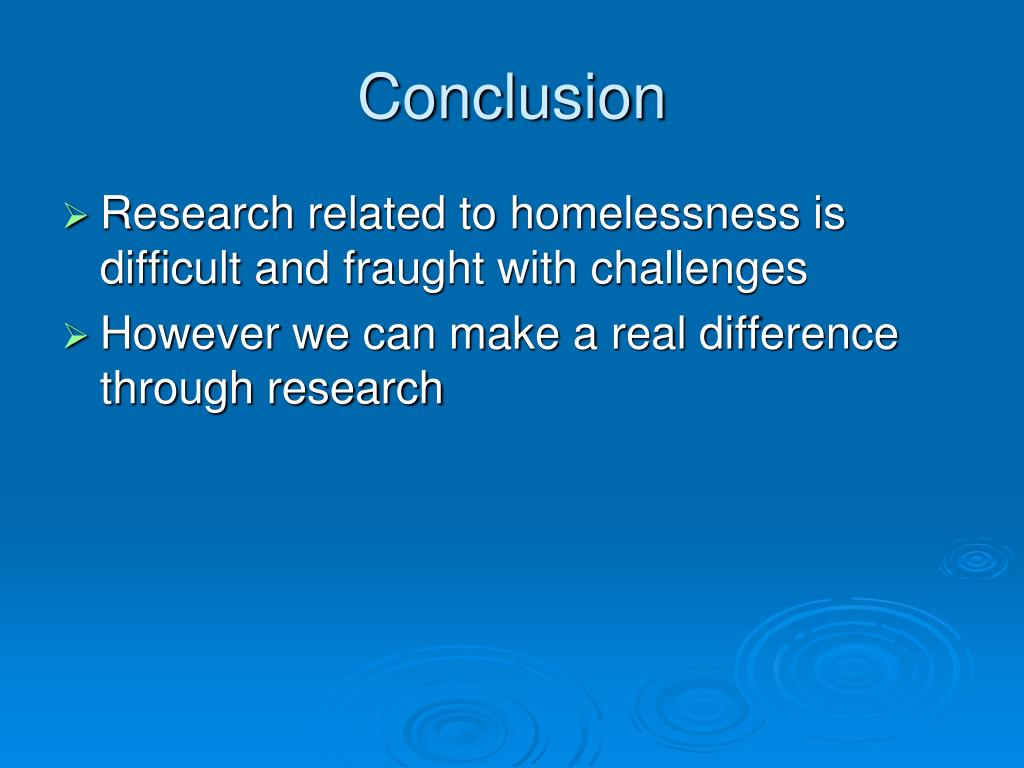 Conclusion

➢ Research related to homelessness is difficult and fraught with challenges

➢ However we can make a real difference through research